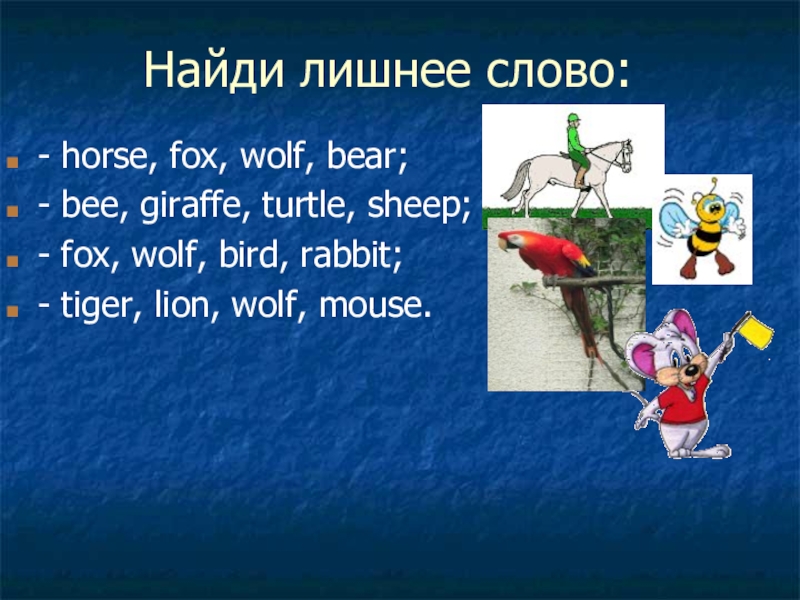 Найди лишнее слово:

- horse, fox, wolf, bear;
- bee, giraffe, turtle, sheep;
- fox, wolf, bird, rabbit;
- tiger, lion, wolf, mouse.